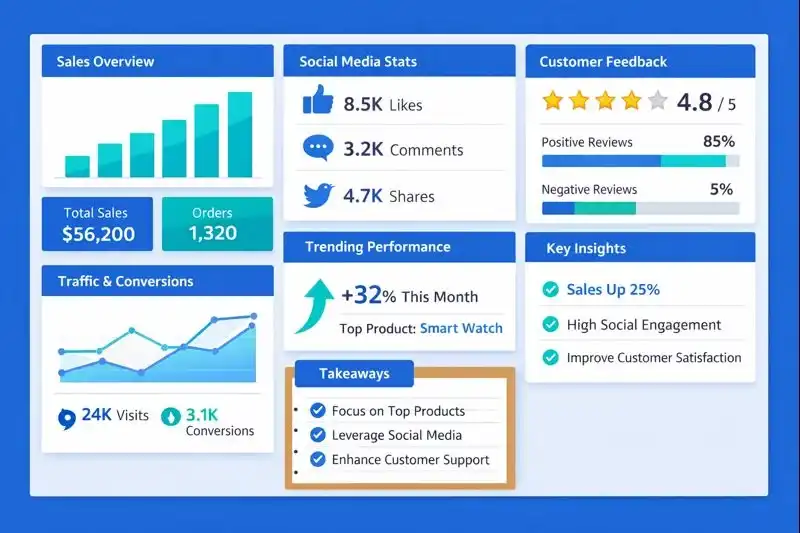 Sales Overview

Total Sales
$56,200

Orders
1,320

Traffic & Conversions

24K Visits

3.1K Conversions

Social Media Stats

8.5K Likes

3.2K Comments

4.7K Shares

Trending Performance

+32% This Month

Top Product: Smart Watch

Takeaways

Focus on Top Products

Leverage Social Media

Enhance Customer Support

Customer Feedback

4.8 / 5

Positive Reviews 85%

Negative Reviews 5%

Key Insights

Sales Up 25%

High Social Engagement

Improve Customer Satisfaction